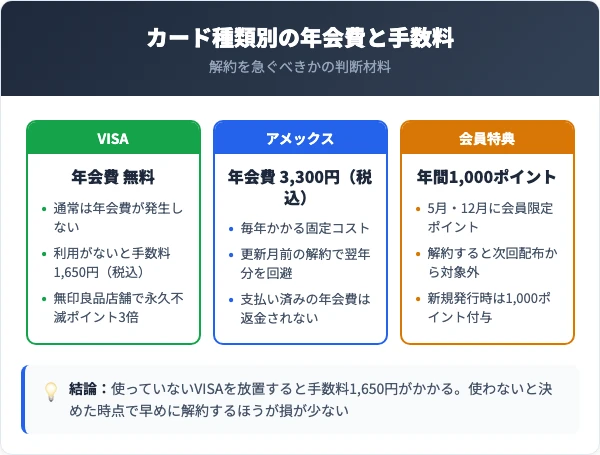 カード種類別の年会費と手数料

解約を急ぐべきかの判断材料

VISA

年会費 無料

• 通常は年会費が発生しない

• 利用がないと手数料1,650円（税込）

• 無印良品店舗で永久不滅ポイント3倍

アメックス

年会費 3,300円（税込）

• 毎年かかる固定コスト

• 更新月前の解約で翌年分を回避

• 支払い済みの年会費は返金されない

会員特典

年間1,000ポイント

• 5月・12月に会員限定ポイント

• 解約すると次回配布から対象外

• 新規発行時は1,000ポイント付与

結論：使っていないVISAを放置すると手数料1,650円がかかる。使わないと決めた時点で早めに解約するほうが損が少ない